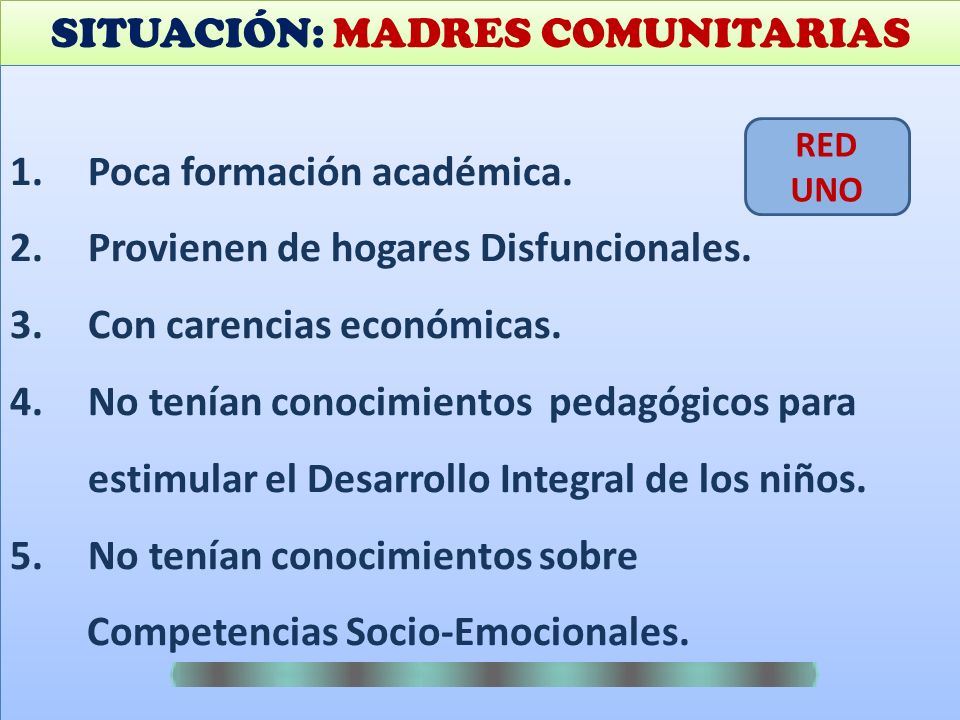 SITUACIÓN: MADRES COMUNITARIAS

RED UNO

1. Poca formación académica.
2. Provienen de hogares Disfuncionales.
3. Con carencias económicas.
4. No tenían conocimientos pedagógicos para estimular el Desarrollo Integral de los niños.
5. No tenían conocimientos sobre Competencias Socio-Emocionales.